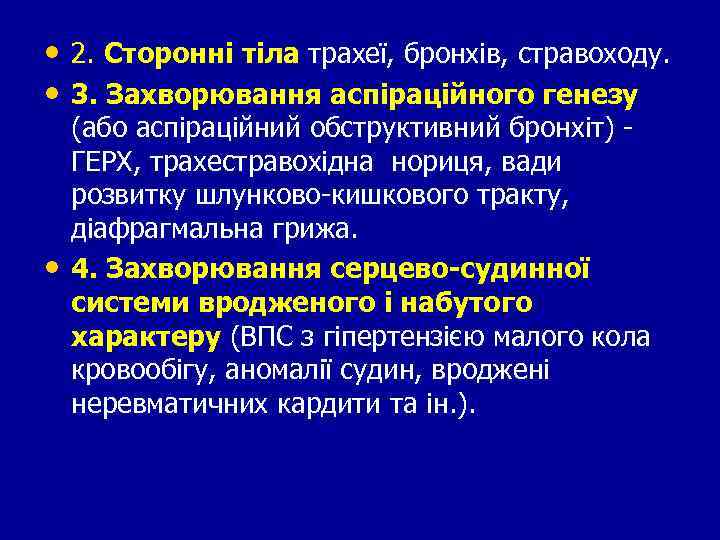 • 2. Сторонні тіла трахеї, бронхів, стравоходу.

• 3. Захворювання аспіраційного генезу (або аспіраційний обструктивний бронхіт) - ГЕРХ, трахестравохідна нориця, вади розвитку шлунково-кишкового тракту, діафрагмальна грижа.

• 4. Захворювання серцево-судинної системи вродженого і набутого характеру (ВПС з гіпертензією малого кола кровообігу, аномалії судин, вроджені неревматичних кардити та ін.).